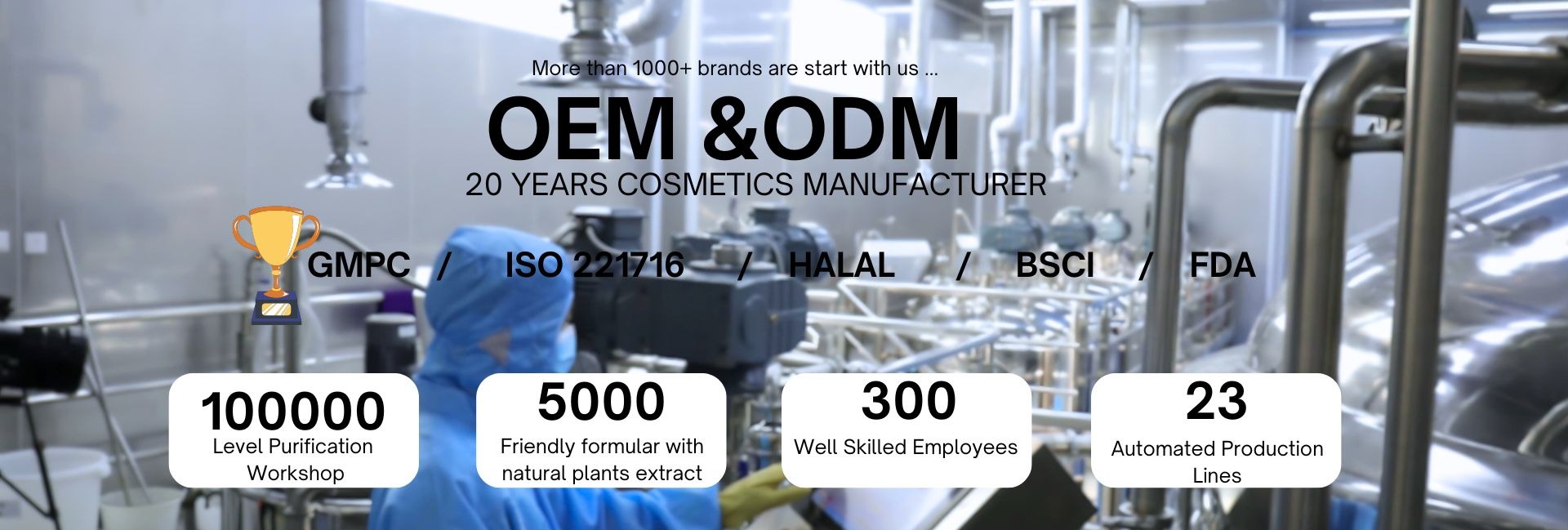 More than 1000+ brands are start with us ...

OEM &ODM

20 YEARS COSMETICS MANUFACTURER

GMPC / ISO 221716 / HALAL / BSCI / FDA

100000
Level Purification Workshop

5000
Friendly formular with natural plants extract

300
Well Skilled Employees

23
Automated Production Lines